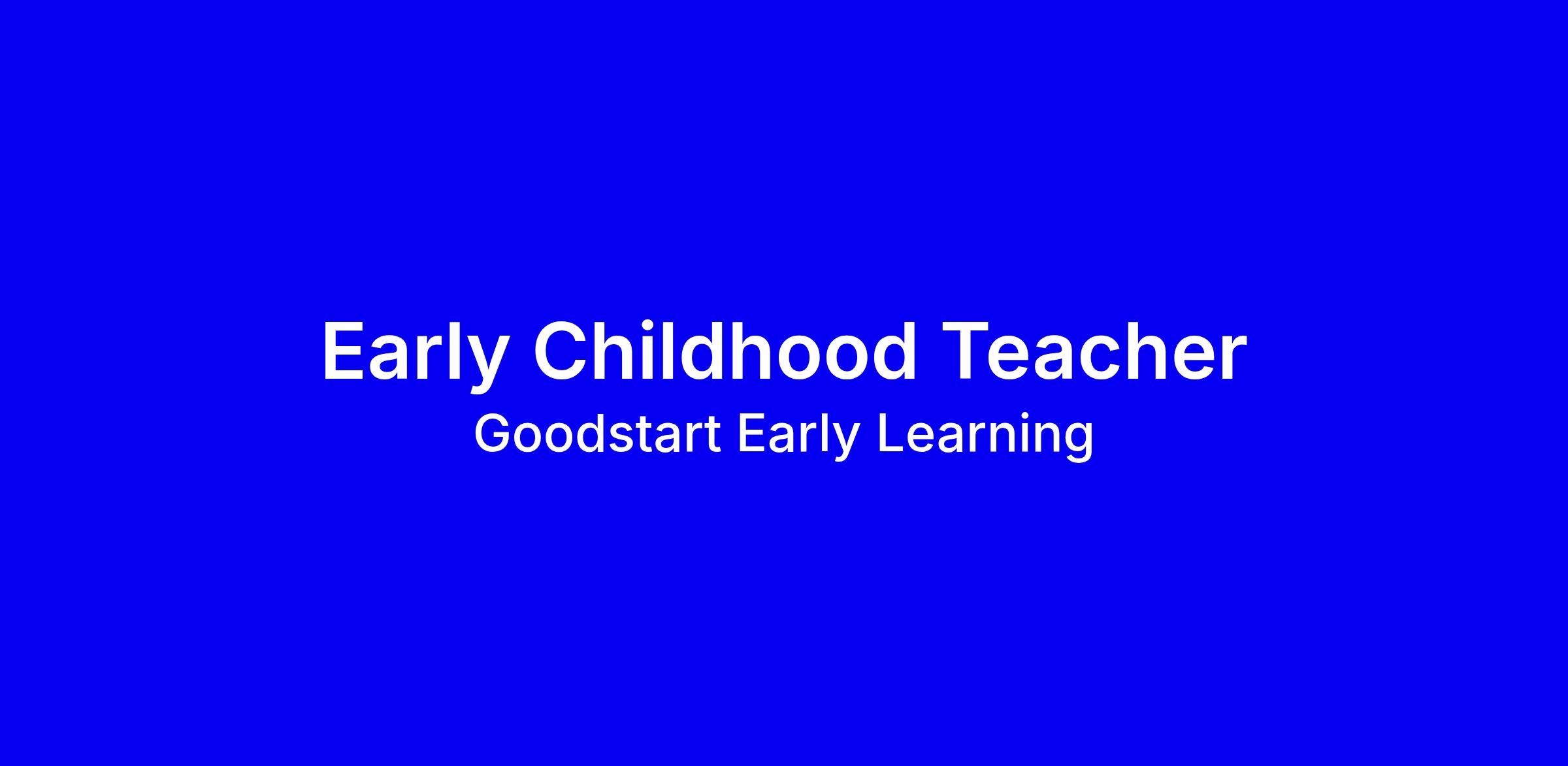 Early Childhood Teacher
Goodstart Early Learning